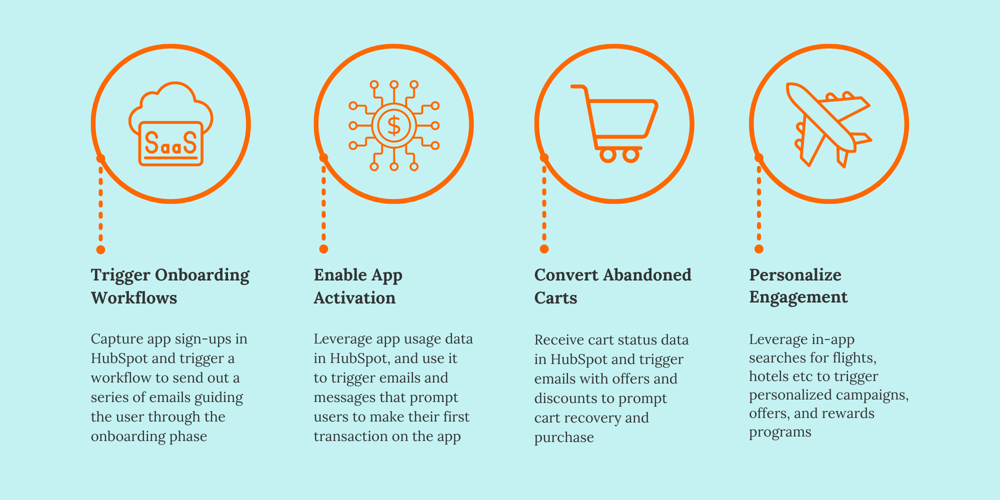 SaaS

Trigger Onboarding Workflows

Capture app sign-ups in HubSpot and trigger a workflow to send out a series of emails guiding the user through the onboarding phase

$

Enable App Activation

Leverage app usage data in HubSpot, and use it to trigger emails and messages that prompt users to make their first transaction on the app

Convert Abandoned Carts

Receive cart status data in HubSpot and trigger emails with offers and discounts to prompt cart recovery and purchase

Personalize Engagement

Leverage in-app searches for flights, hotels etc to trigger personalized campaigns, offers, and rewards programs